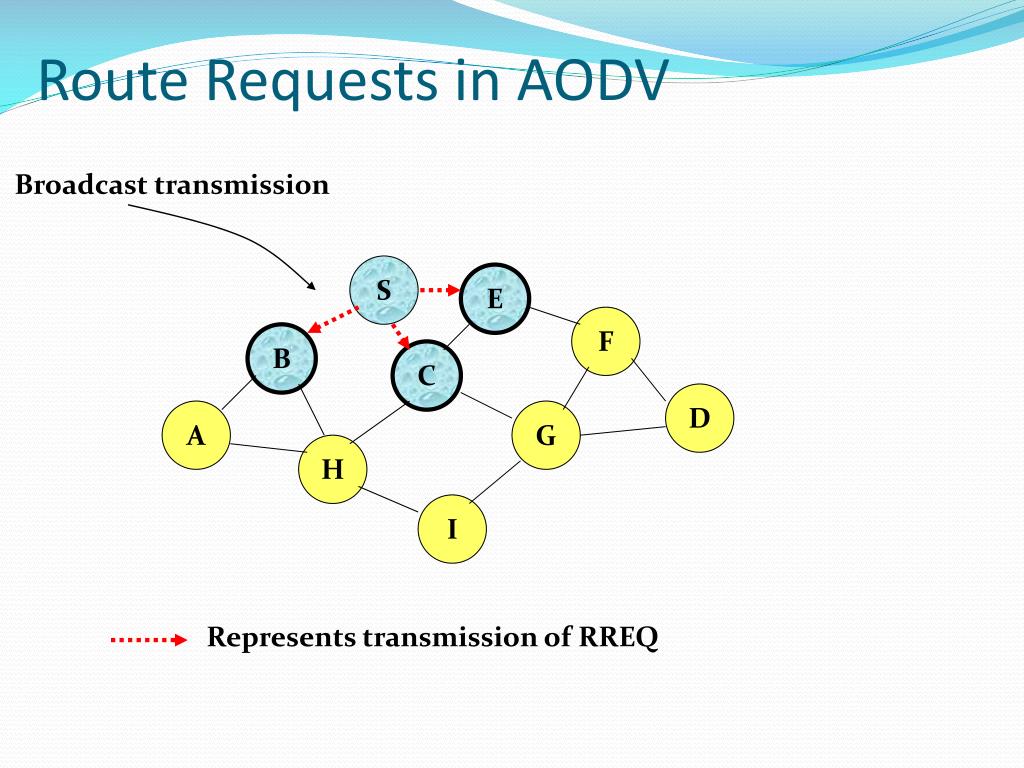 Route Requests in AODV

Broadcast transmission

S
E
F
B
C
D
A
G
H
I

Represents transmission of RREQ